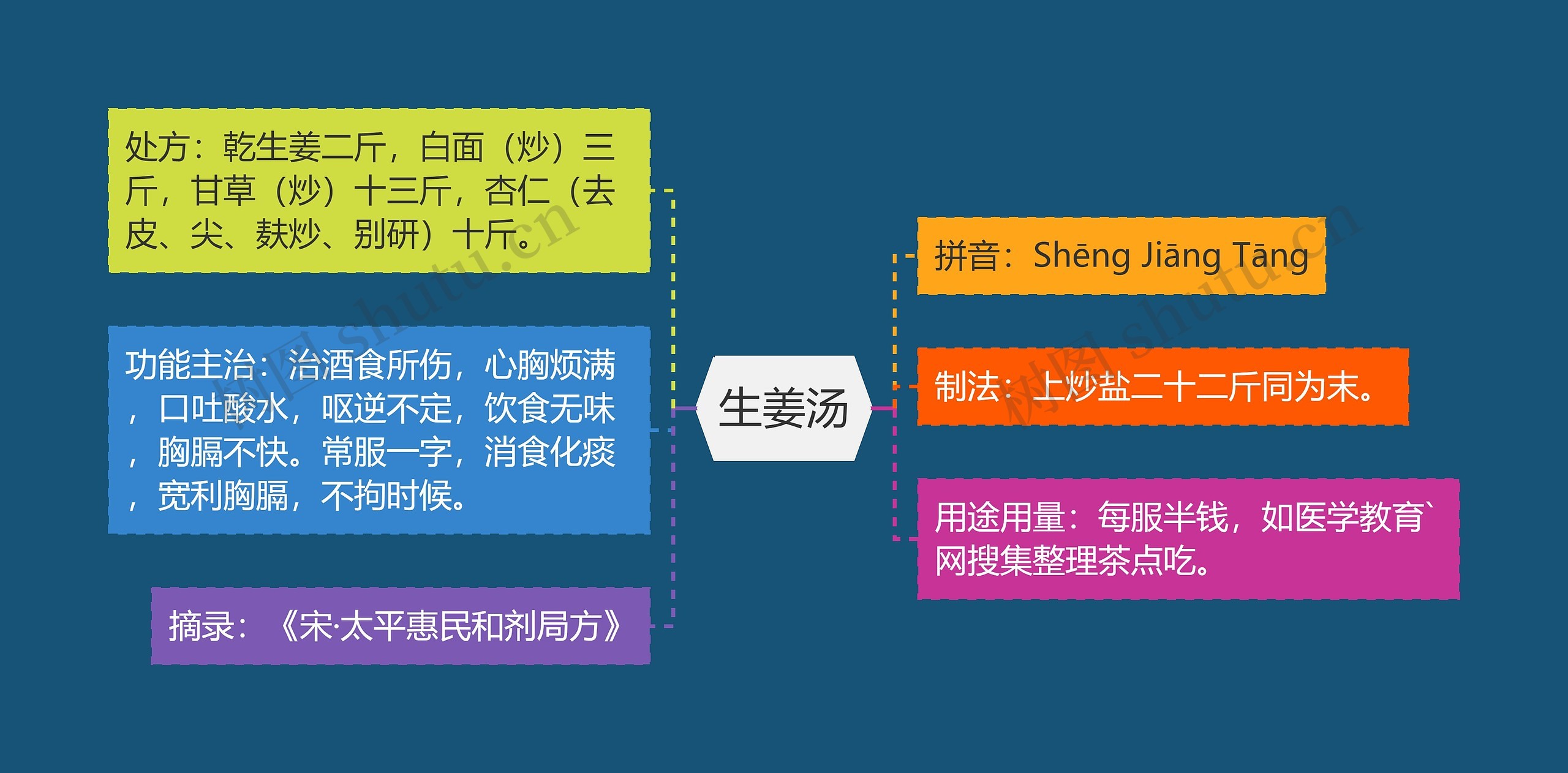 处方：乾生姜二斤，白面（炒）三斤，甘草（炒）十三斤，杏仁（去皮、尖、麸炒、别研）十斤。

功能主治：治酒食所伤，心胸烦满，口吐酸水，呕逆不定，饮食无味，胸膈不快。常服一字，消食化痰，宽利胸膈，不拘时候。

摘录：《宋·太平惠民和剂局方》

生姜汤

拼音：Shēng Jiāng Tāng

制法：上炒盐二十二斤同为末。

用途用量：每服半钱，如医学教育`网搜集整理茶点吃。

树图 shutu.cn

树图 shutu.cn